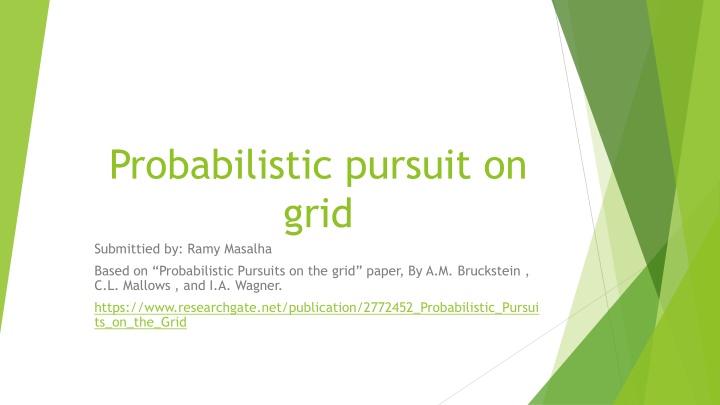 Probabilistic pursuit on grid

Submittied by: Ramy Masalha

Based on “Probabilistic Pursuits on the grid” paper, By A.M. Bruckstein , C.L. Mallows , and I.A. Wagner.

https://www.researchgate.net/publication/2772452_Probabilistic_Pursuits_on_the_Grid